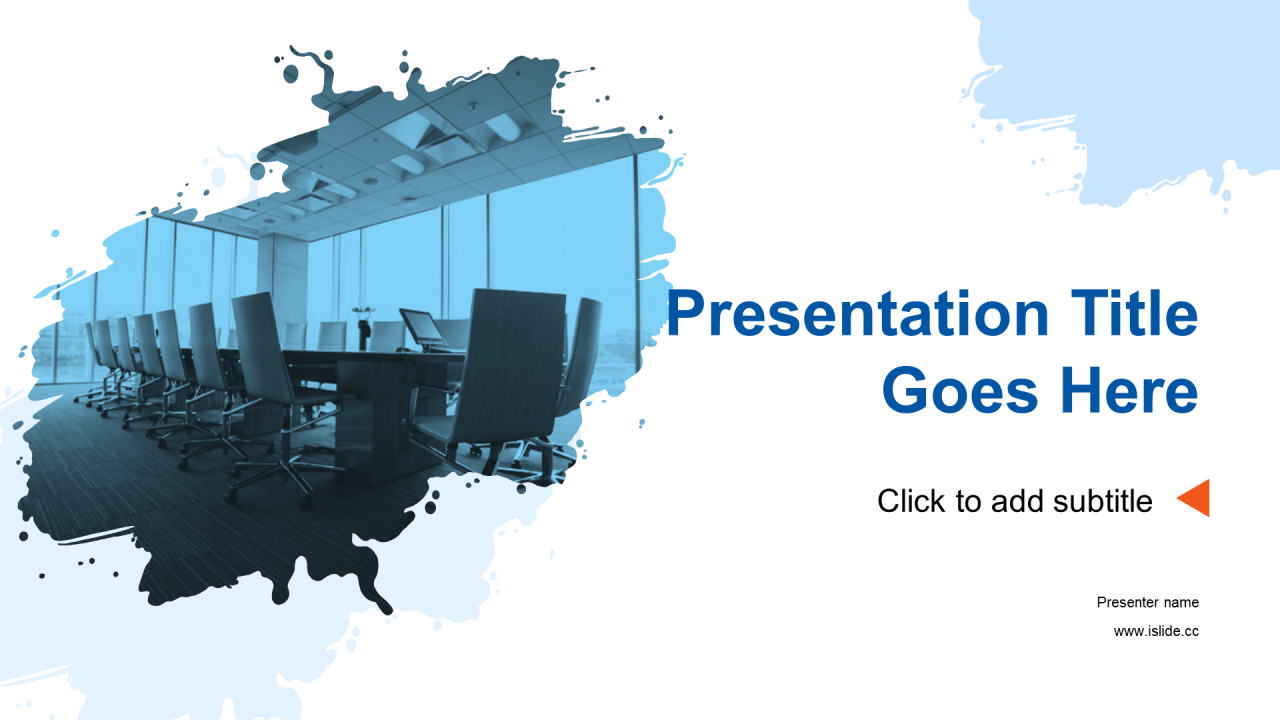 Presentation Title Goes Here

Click to add subtitle

Presenter name

www.islide.cc